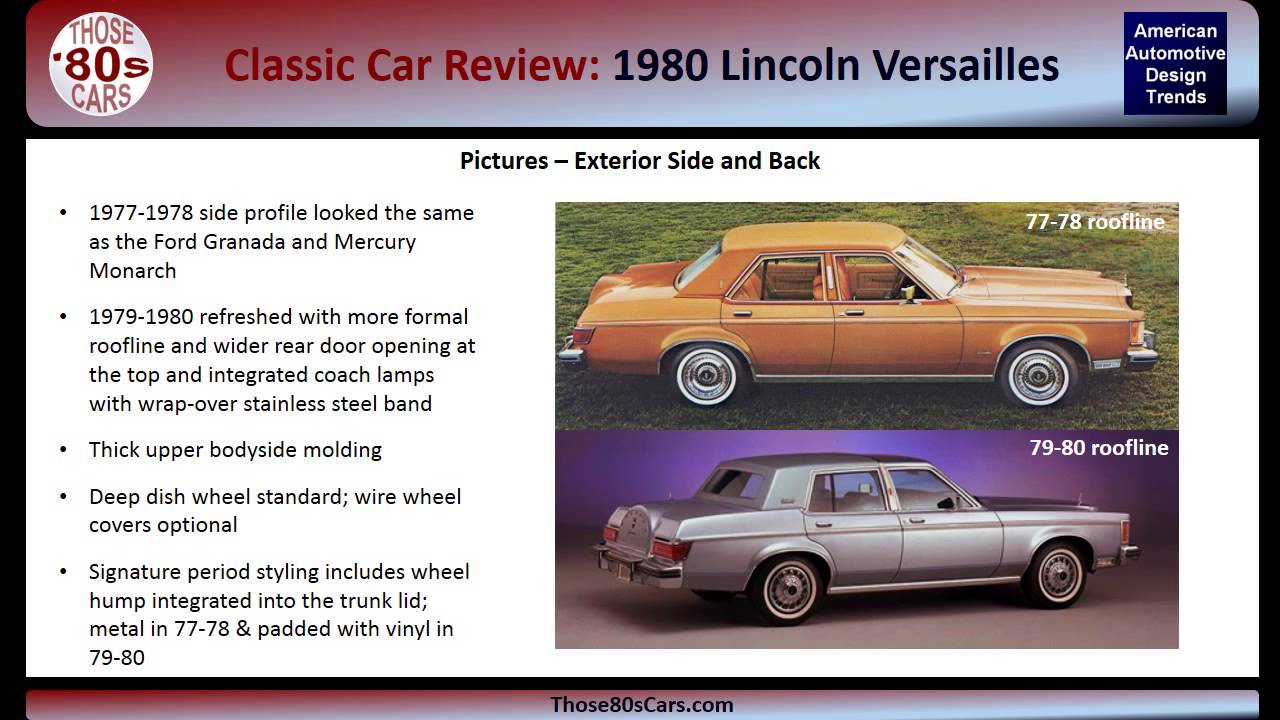 THOSE '80s CARS

Classic Car Review: 1980 Lincoln Versailles

American Automotive Design Trends

Pictures – Exterior Side and Back

• 1977-1978 side profile looked the same as the Ford Granada and Mercury Monarch

• 1979-1980 refreshed with more formal roofline and wider rear door opening at the top and integrated coach lamps with wrap-over stainless steel band

• Thick upper bodyside molding

• Deep dish wheel standard; wire wheel covers optional

• Signature period styling includes wheel hump integrated into the trunk lid; metal in 77-78 & padded with vinyl in 79-80

77-78 roofline

79-80 roofline

Those80sCars.com